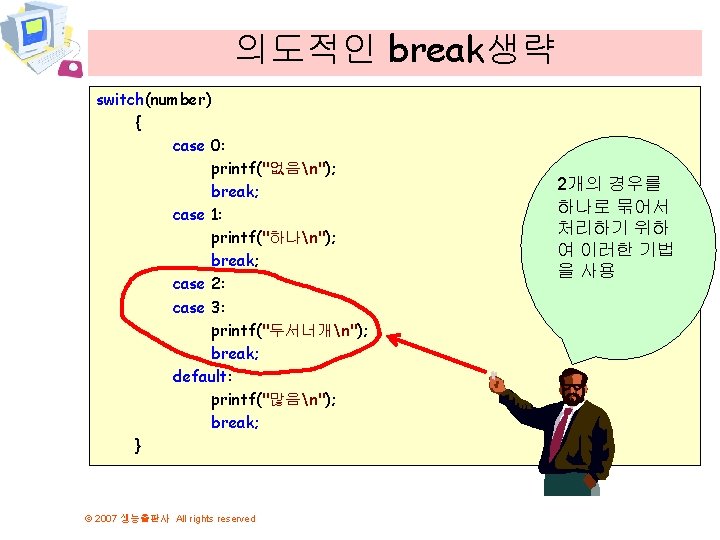 의도적인 break생략

switch(number)
{
case 0:
printf("없음\n");
break;
case 1:
printf("하나\n");
break;
case 2:
case 3:
printf("두서너개\n");
break;
default:
printf("많음\n");
break;
}

2개의 경우를 하나로 묶어서 처리하기 위하여 이러한 기법을 사용

© 2007 생능출판사 All rights reserved